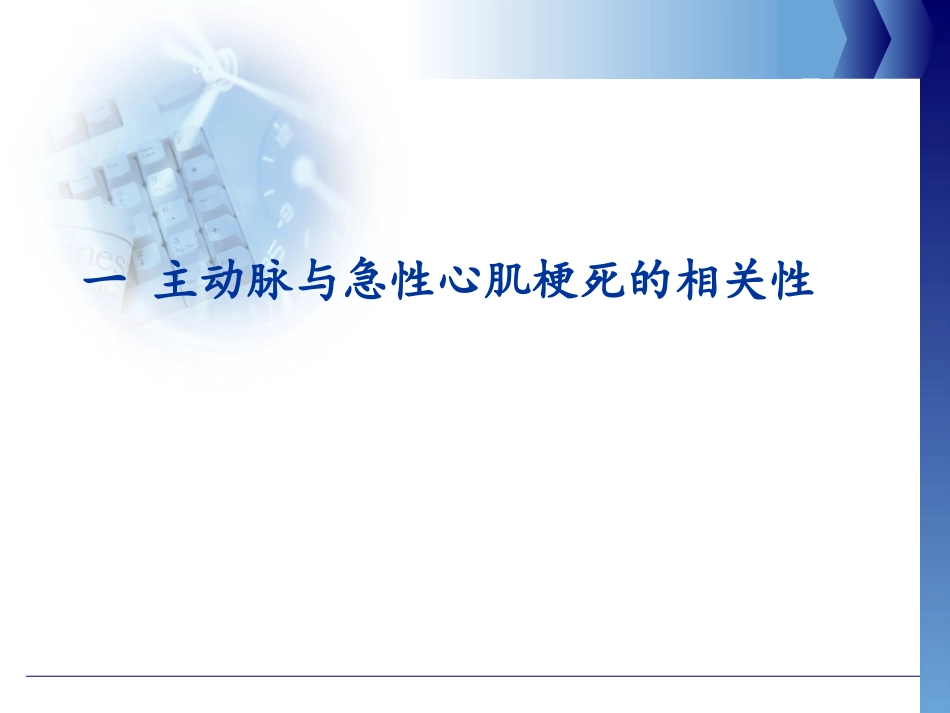 一 主动脉与急性心肌梗死的相关性